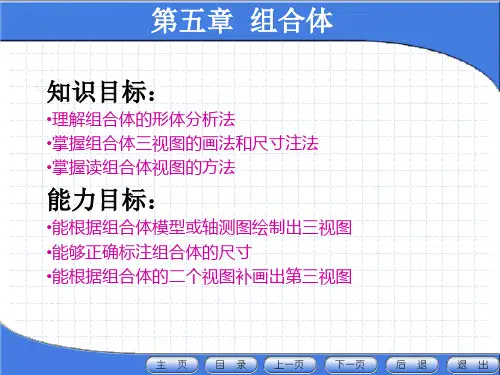 第五章 组合体

知识目标：
•理解组合体的形体分析法
•掌握组合体三视图的画法和尺寸注法
•掌握读组合体视图的方法

能力目标：
•能根据组合体模型或轴测图绘制出三视图
•能够正确标注组合体的尺寸
•能根据组合体的二个视图补画出第三视图

主 页 目 录 上一页 下一页 后 退 退 出